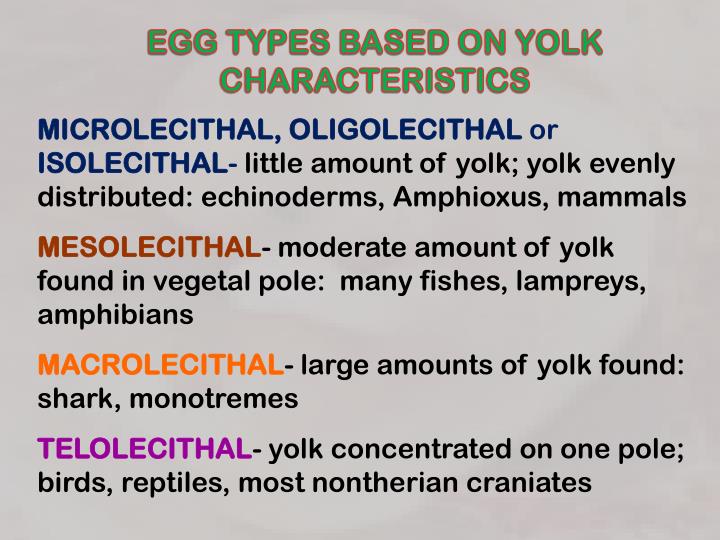 EGG TYPES BASED ON YOLK CHARACTERISTICS

MICROLECITHAL, OLIGOLECITHAL or ISOLECITHAL- little amount of yolk; yolk evenly distributed: echinoderms, Amphioxus, mammals

MESOLECITHAL- moderate amount of yolk found in vegetal pole: many fishes, lampreys, amphibians

MACROLECITHAL- large amounts of yolk found: shark, monotremes

TELOLECITHAL- yolk concentrated on one pole; birds, reptiles, most nontherian craniates